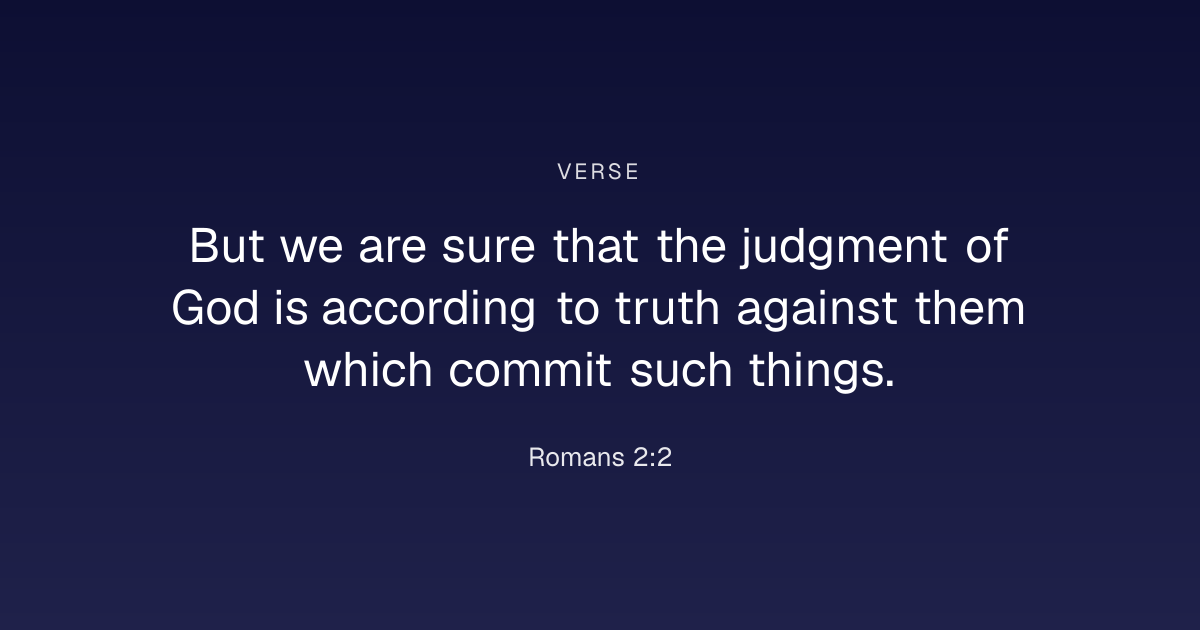 VERSE

But we are sure that the judgment of God is according to truth against them which commit such things.

Romans 2:2